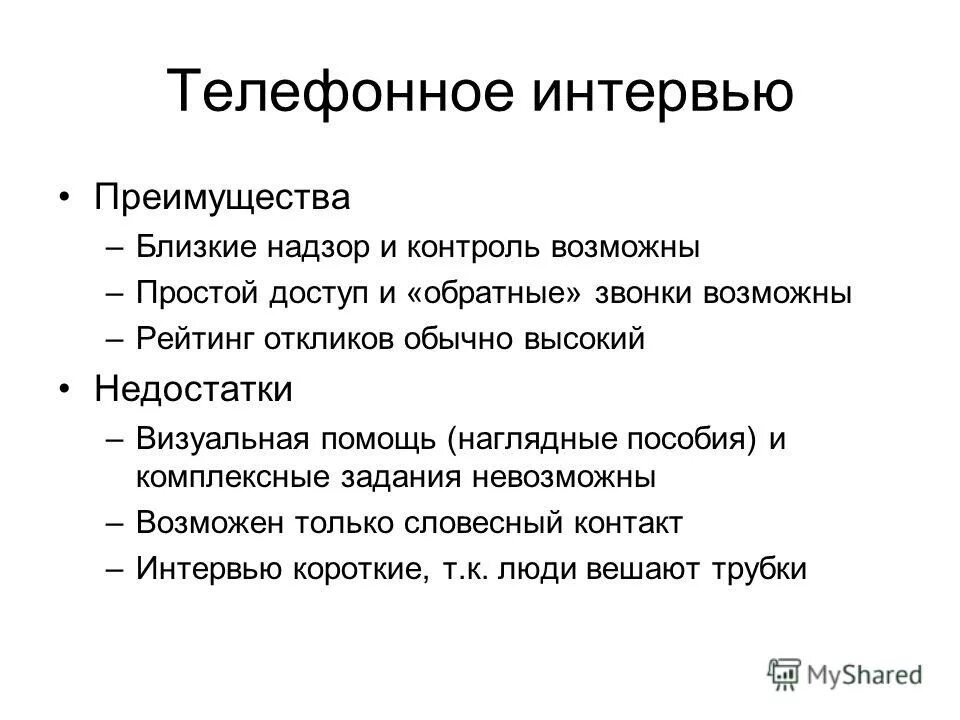 Телефонное интервью

• Преимущества
– Близкие надзор и контроль возможны
– Простой доступ и «обратные» звонки возможны
– Рейтинг откликов обычно высокий

• Недостатки
– Визуальная помощь (наглядные пособия) и комплексные задания невозможны
– Возможен только словесный контакт
– Интервью короткие, т.к. люди вешают трубки

MyShared